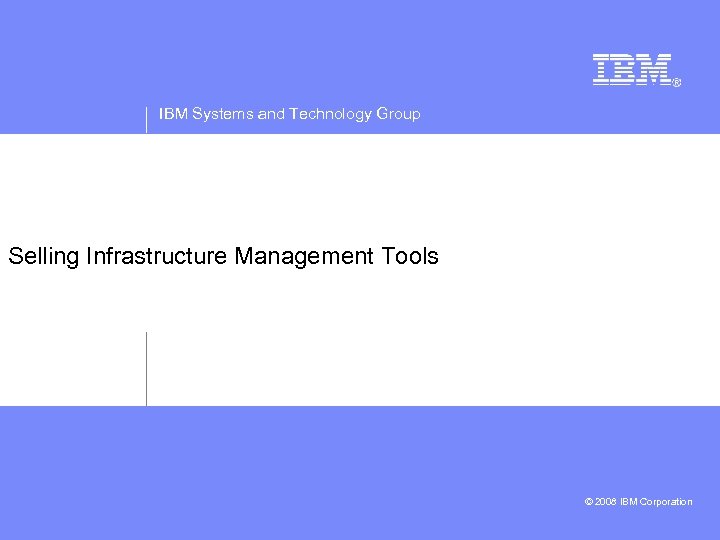 IBM®

IBM Systems and Technology Group

Selling Infrastructure Management Tools

© 2008 IBM Corporation